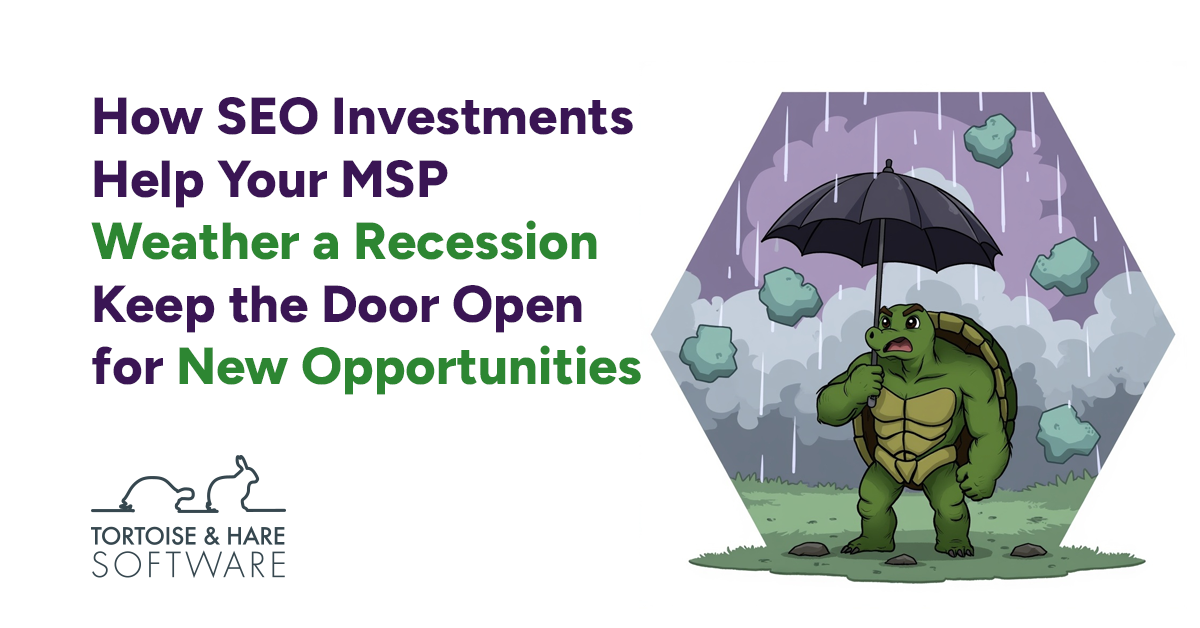 How SEO Investments Help Your MSP Weather a Recession Keep the Door Open for New Opportunities

TORTOISE & HARE SOFTWARE